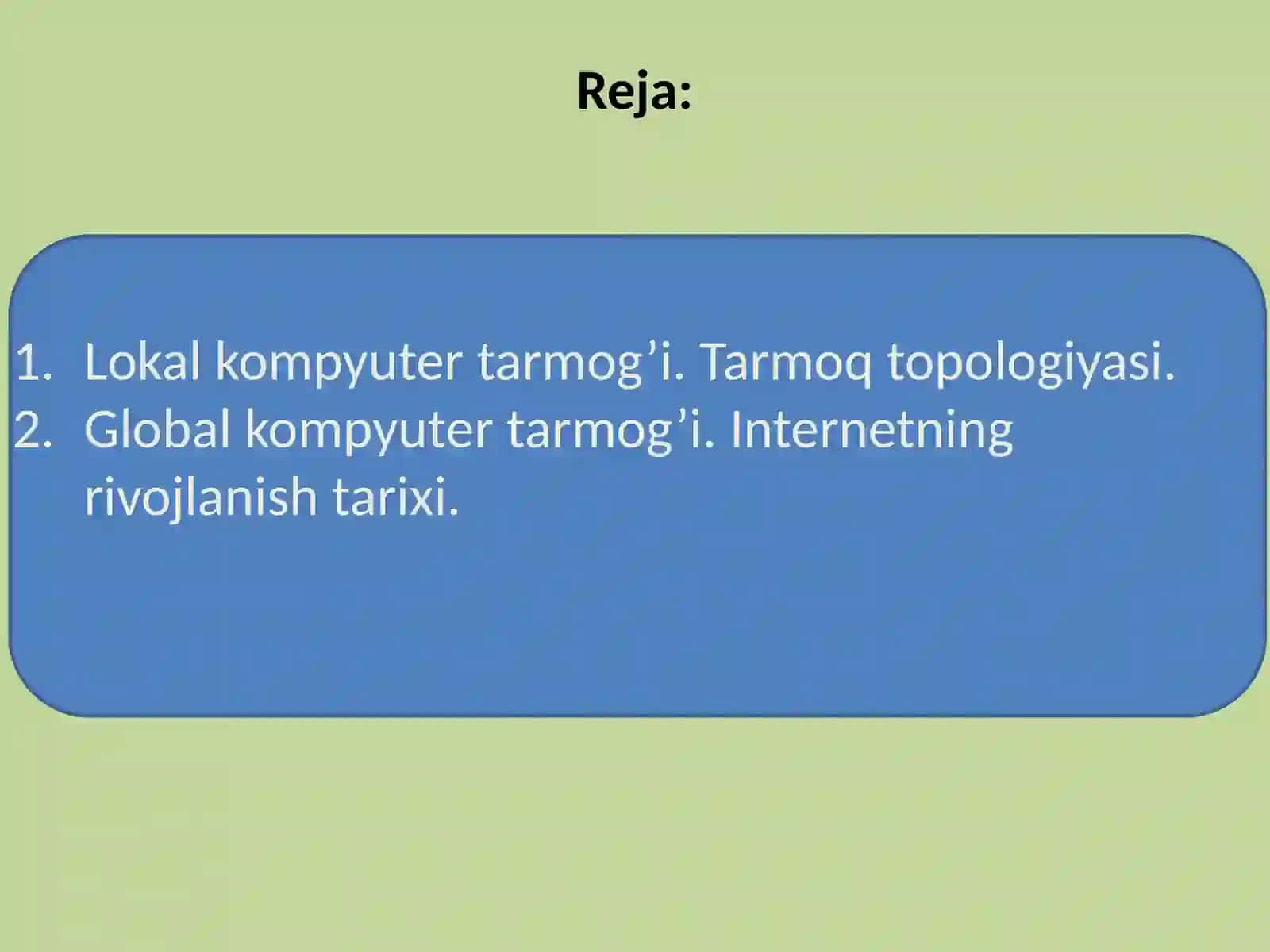 Reja:

1. Lokal kompyuter tarmog’i. Tarmoq topologiyasi.
2. Global kompyuter tarmog’i. Internetning rivojlanish tarixi.